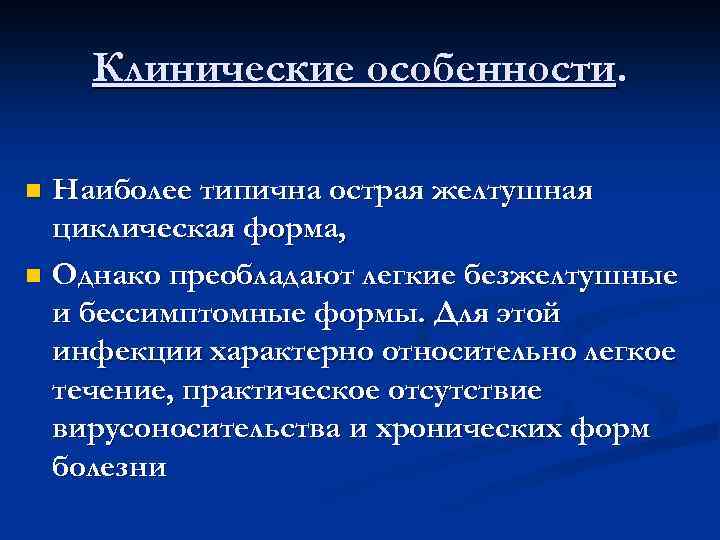 Клинические особенности.

Наиболее типична острая желтушная циклическая форма,

Однако преобладают легкие безжелтушные и бессимптомные формы. Для этой инфекции характерно относительно легкое течение, практическое отсутствие вирусоносительства и хронических форм болезни